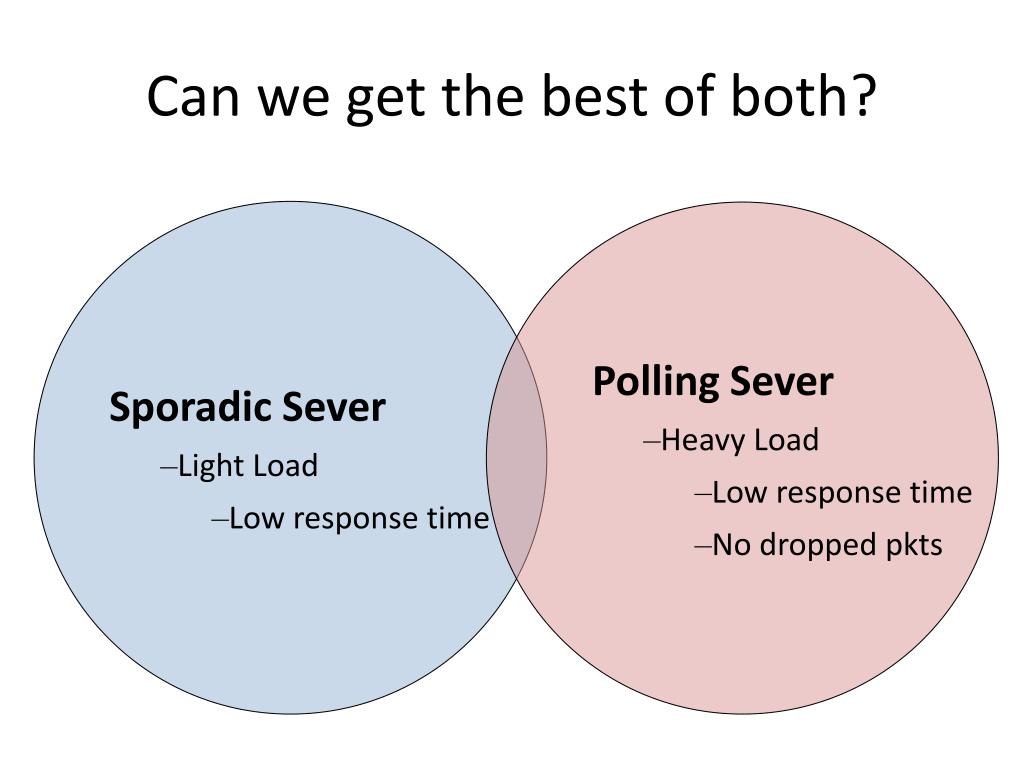 Can we get the best of both?

Sporadic Sever

–Light Load

–Low response time

Polling Sever

–Heavy Load

–Low response time

–No dropped pkts